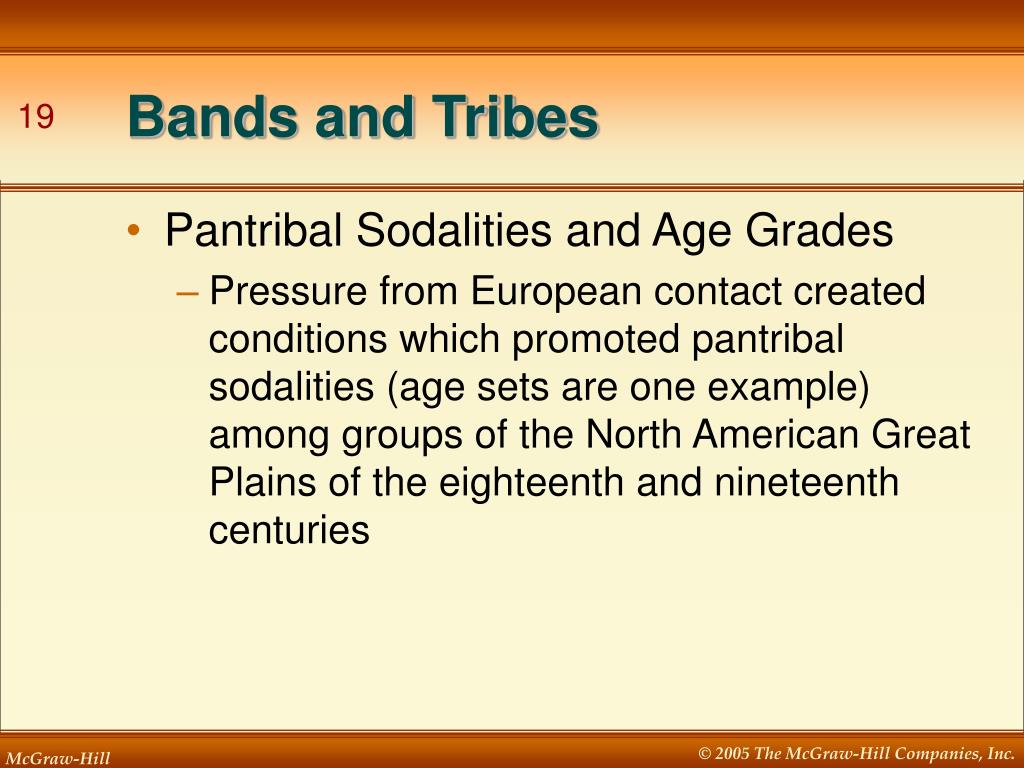 19

Bands and Tribes

• Pantribal Sodalities and Age Grades
– Pressure from European contact created conditions which promoted pantribal sodalities (age sets are one example) among groups of the North American Great Plains of the eighteenth and nineteenth centuries

McGraw-Hill

© 2005 The McGraw-Hill Companies, Inc.